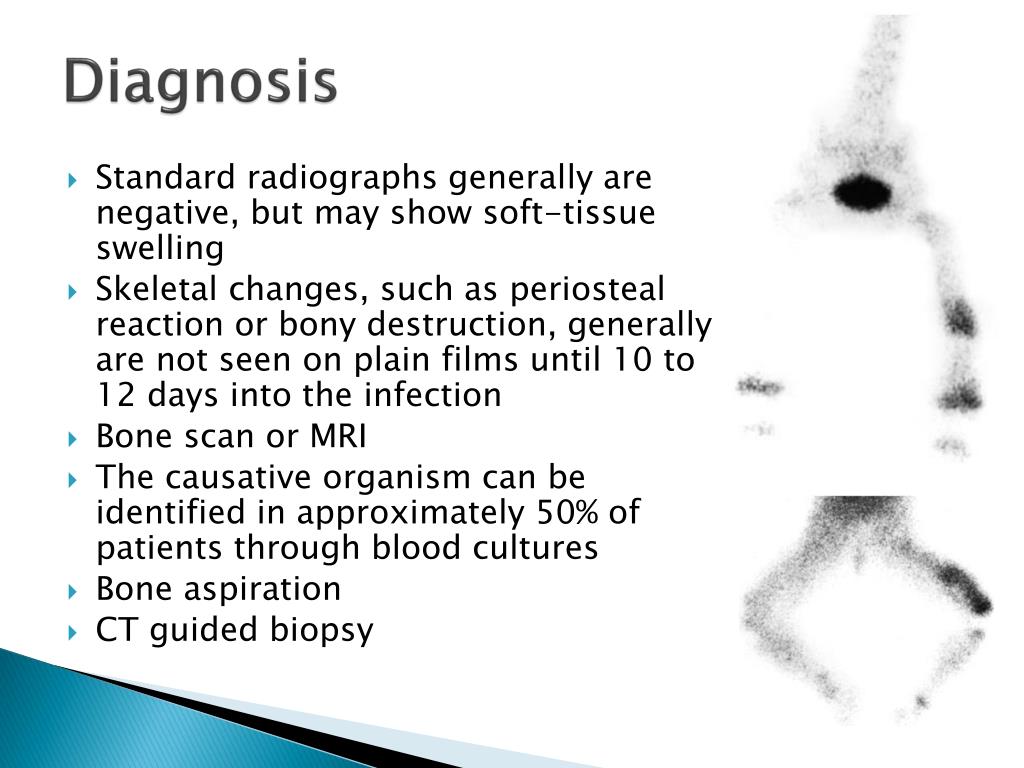 Diagnosis

▸ Standard radiographs generally are negative, but may show soft-tissue swelling
▸ Skeletal changes, such as periosteal reaction or bony destruction, generally are not seen on plain films until 10 to 12 days into the infection
▸ Bone scan or MRI
▸ The causative organism can be identified in approximately 50% of patients through blood cultures
▸ Bone aspiration
▸ CT guided biopsy